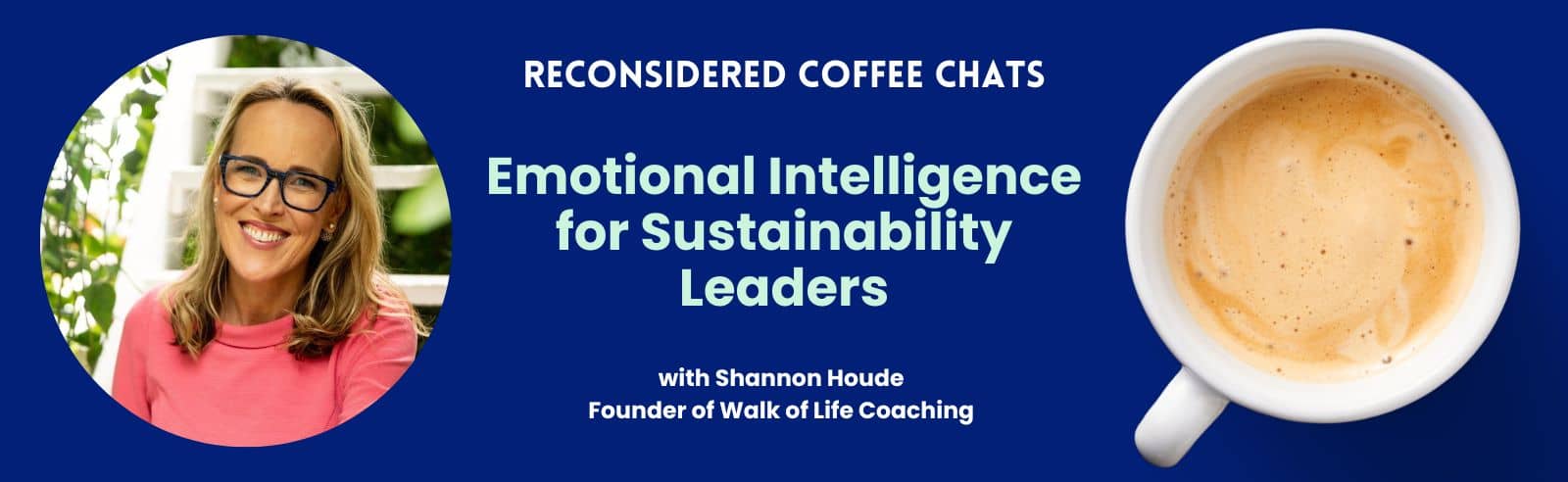 RECONSIDERED COFFEE CHATS

Emotional Intelligence for Sustainability Leaders

with Shannon Houde
Founder of Walk of Life Coaching